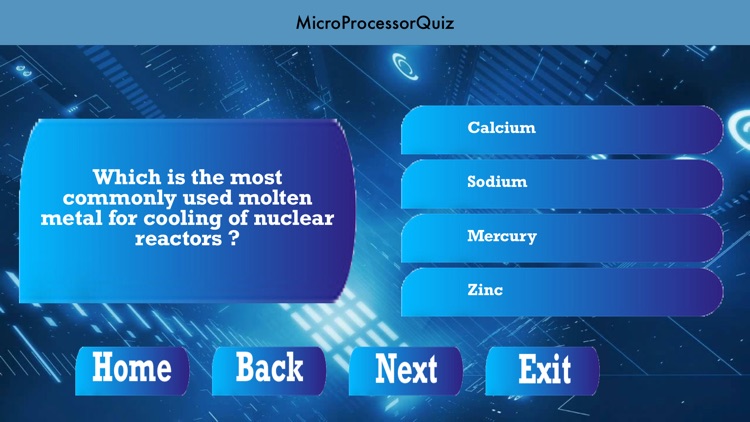 MicroProcessorQuiz

Which is the most commonly used molten metal for cooling of nuclear reactors ?

Calcium

Sodium

Mercury

Zinc

Home

Back

Next

Exit